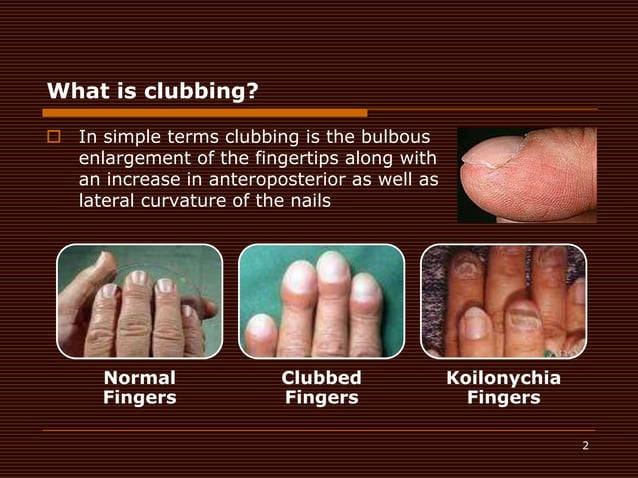 What is clubbing?

In simple terms clubbing is the bulbous enlargement of the fingertips along with an increase in anteroposterior as well as lateral curvature of the nails

Normal Fingers

Clubbed Fingers

Koilonychia Fingers

2